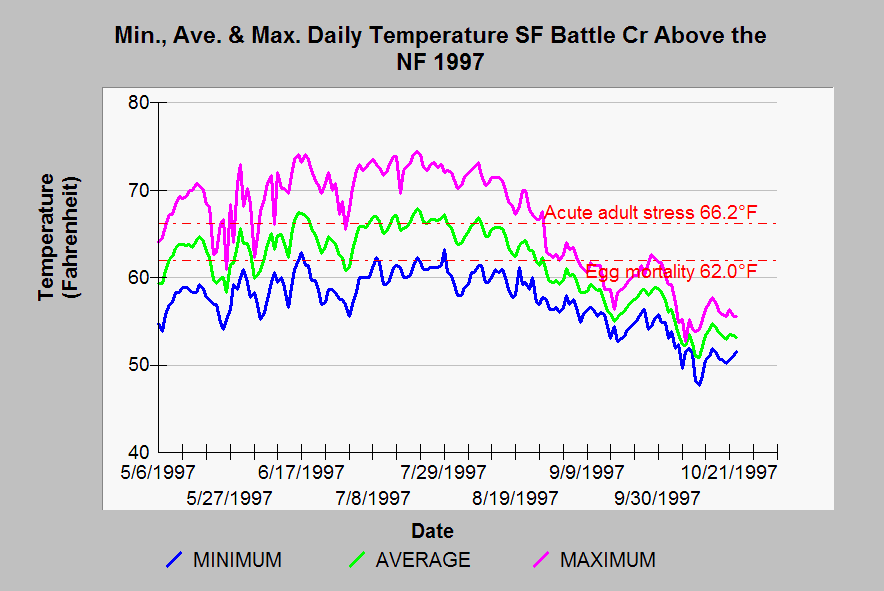 Min., Ave. & Max. Daily Temperature SF Battle Cr Above the NF 1997

Temperature (Fahrenheit)

80
70
60
50
40

Acute adult stress 66.2°F
Egg mortality 62.0°F

5/6/1997
5/27/1997
6/17/1997
7/8/1997
7/29/1997
8/19/1997
9/9/1997
9/30/1997
10/21/1997

Date

MINIMUM AVERAGE MAXIMUM